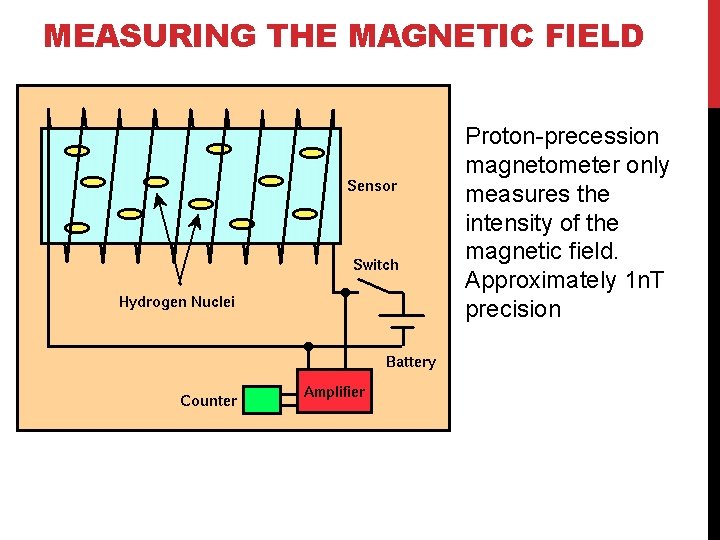 MEASURING THE MAGNETIC FIELD

Sensor

Switch

Hydrogen Nuclei

Battery

Counter

Amplifier

Proton-precession magnetometer only measures the intensity of the magnetic field. Approximately 1nT precision